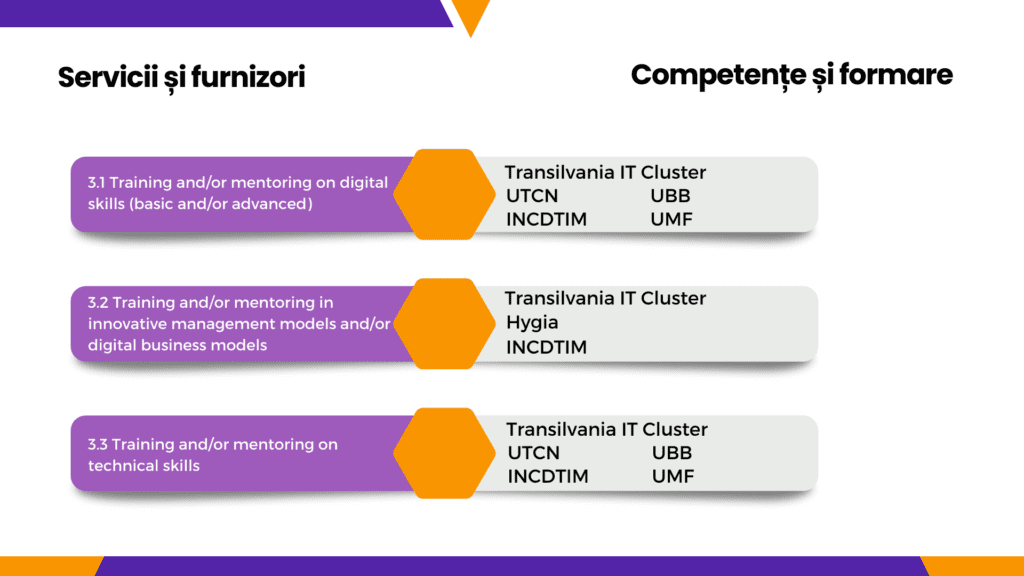 Servicii și furnizori

Competențe și formare

3.1 Training and/or mentoring on digital skills (basic and/or advanced)

Transilvania IT Cluster
UTCN UBB
INCDTIM UMF

3.2 Training and/or mentoring in innovative management models and/or digital business models

Transilvania IT Cluster
Hygia
INCDTIM

3.3 Training and/or mentoring on technical skills

Transilvania IT Cluster
UTCN UBB
INCDTIM UMF